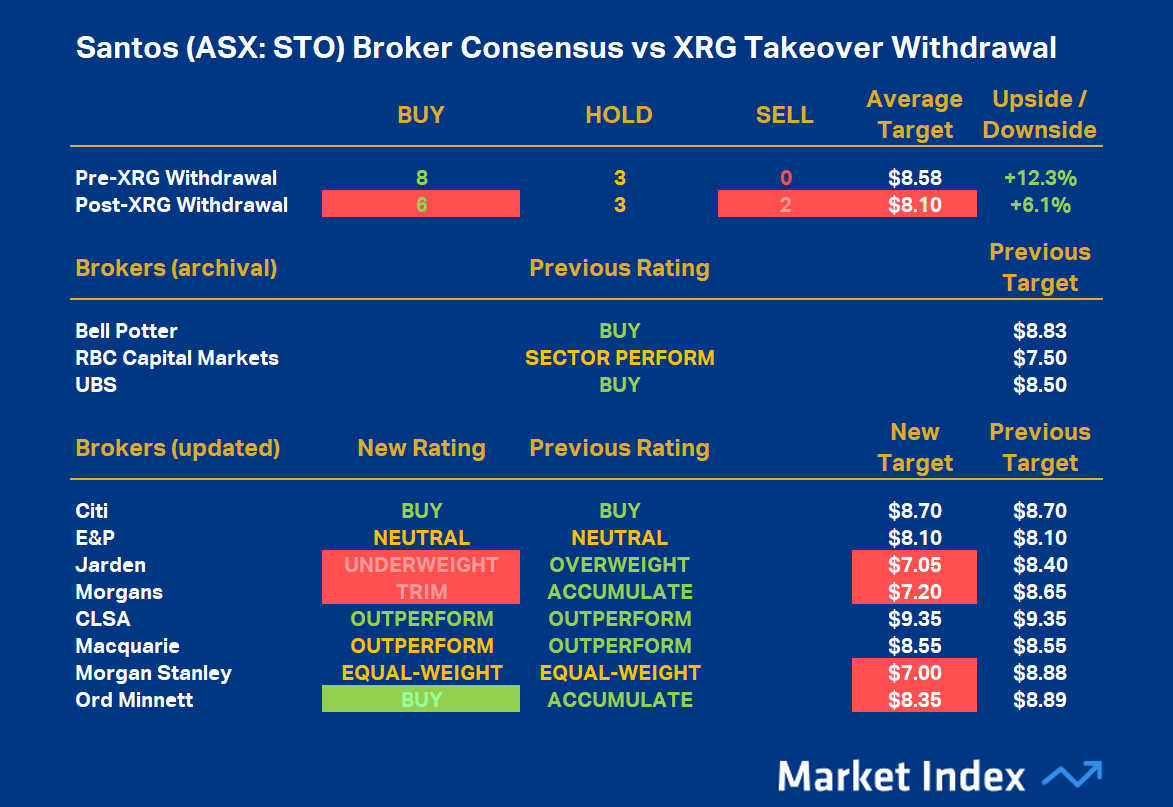 Santos (ASX: STO) Broker Consensus vs XRG Takeover Withdrawal

| | BUY | HOLD | SELL | Average Target | Upside / Downside |
|---|---|---|---|---|---|
| Pre-XRG Withdrawal | 8 | 3 | 0 | $8.58 | +12.3% |
| Post-XRG Withdrawal | 6 | 3 | 2 | $8.10 | +6.1% |

| Brokers (archival) | Previous Rating | Previous Target |
|---|---|---|
| Bell Potter | BUY | $8.83 |
| RBC Capital Markets | SECTOR PERFORM | $7.50 |
| UBS | BUY | $8.50 |

| Brokers (updated) | New Rating | Previous Rating | New Target | Previous Target |
|---|---|---|---|---|
| Citi | BUY | BUY | $8.70 | $8.70 |
| E&P | NEUTRAL | NEUTRAL | $8.10 | $8.10 |
| Jarden | UNDERWEIGHT | OVERWEIGHT | $7.05 | $8.40 |
| Morgans | TRIM | ACCUMULATE | $7.20 | $8.65 |
| CLSA | OUTPERFORM | OUTPERFORM | $9.35 | $9.35 |
| Macquarie | OUTPERFORM | OUTPERFORM | $8.55 | $8.55 |
| Morgan Stanley | EQUAL-WEIGHT | EQUAL-WEIGHT | $7.00 | $8.88 |
| Ord Minnett | BUY | ACCUMULATE | $8.35 | $8.89 |

Market Index